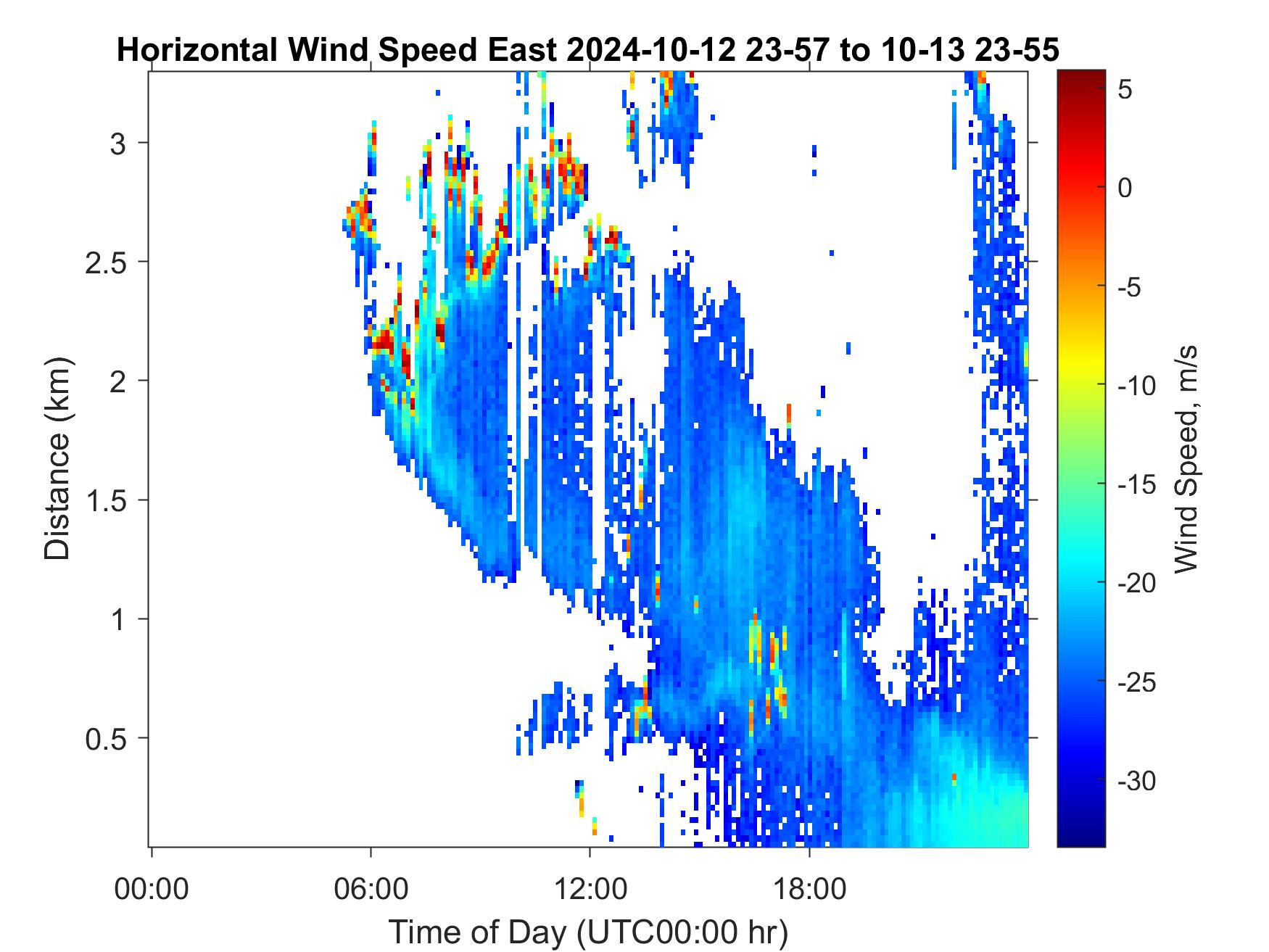 Horizontal Wind Speed East 2024-10-12 23-57 to 10-13 23-55

Distance (km)

3
2.5
2
1.5
1
0.5

00:00
06:00
12:00
18:00

Time of Day (UTC00:00 hr)

5
0
-5
-10
-15
-20
-25
-30

Wind Speed, m/s